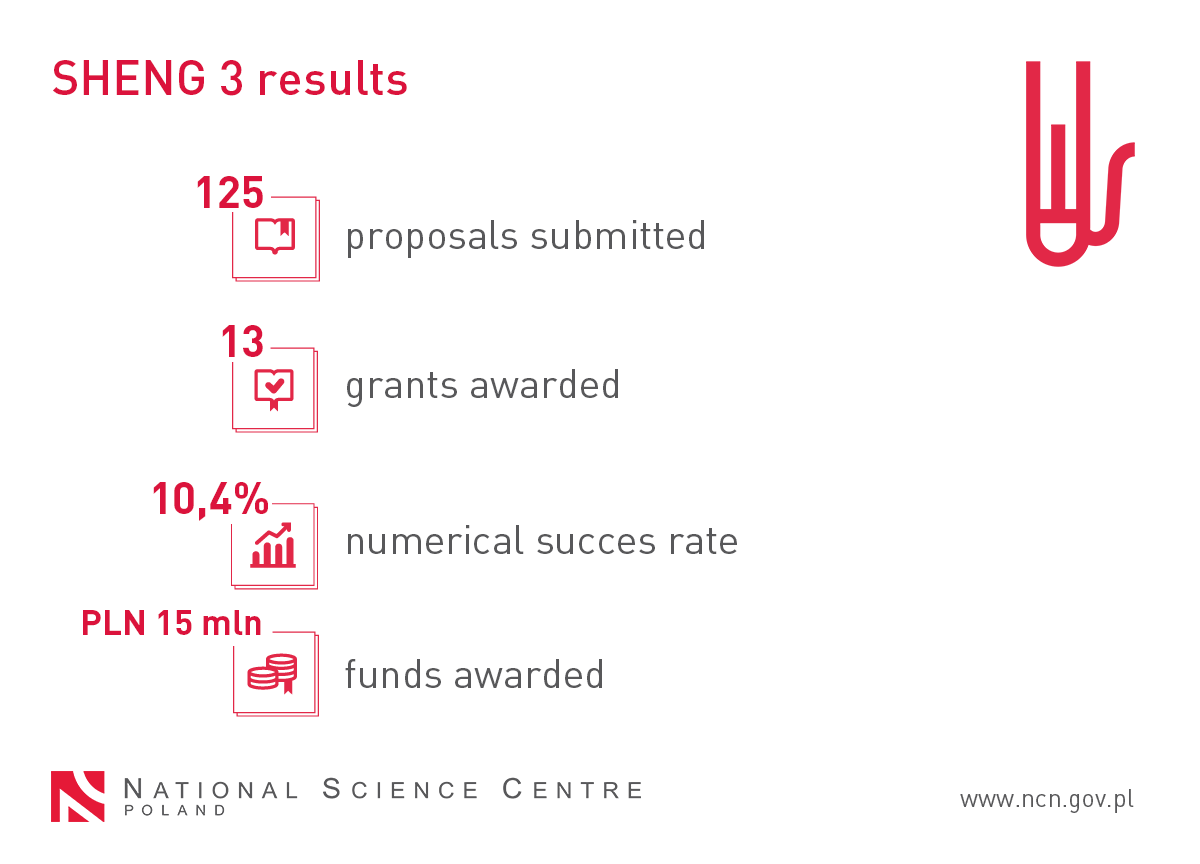 SHENG 3 results

125
proposals submitted

13
grants awarded

10,4%
numerical succes rate

PLN 15 mln
funds awarded

NATIONAL SCIENCE CENTRE
POLAND

www.ncn.gov.pl